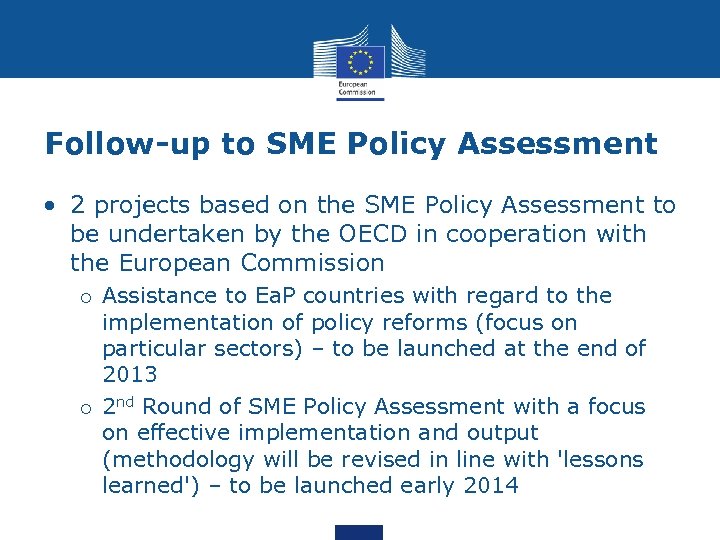 European Commission

Follow-up to SME Policy Assessment

• 2 projects based on the SME Policy Assessment to be undertaken by the OECD in cooperation with the European Commission

o Assistance to EaP countries with regard to the implementation of policy reforms (focus on particular sectors) – to be launched at the end of 2013

o 2$^{nd}$ Round of SME Policy Assessment with a focus on effective implementation and output (methodology will be revised in line with 'lessons learned') – to be launched early 2014